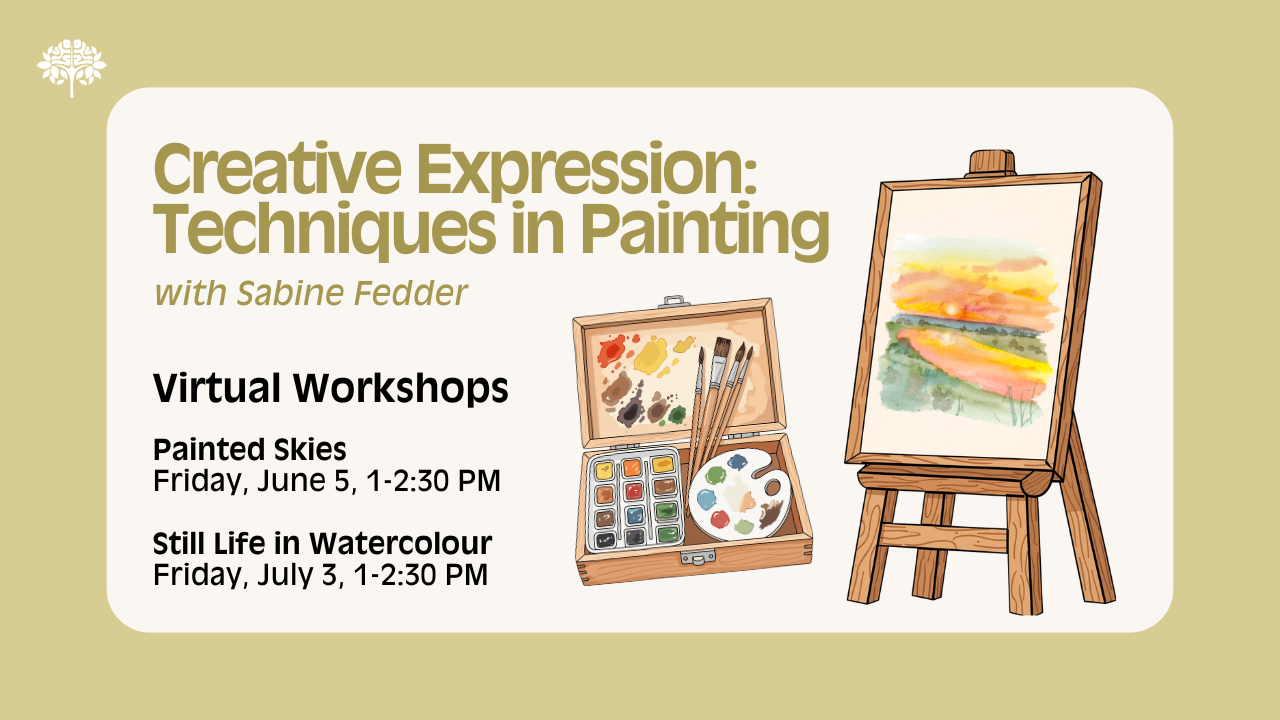 Creative Expression: Techniques in Painting

with Sabine Fedder

Virtual Workshops

Painted Skies
Friday, June 5, 1-2:30 PM

Still Life in Watercolour
Friday, July 3, 1-2:30 PM